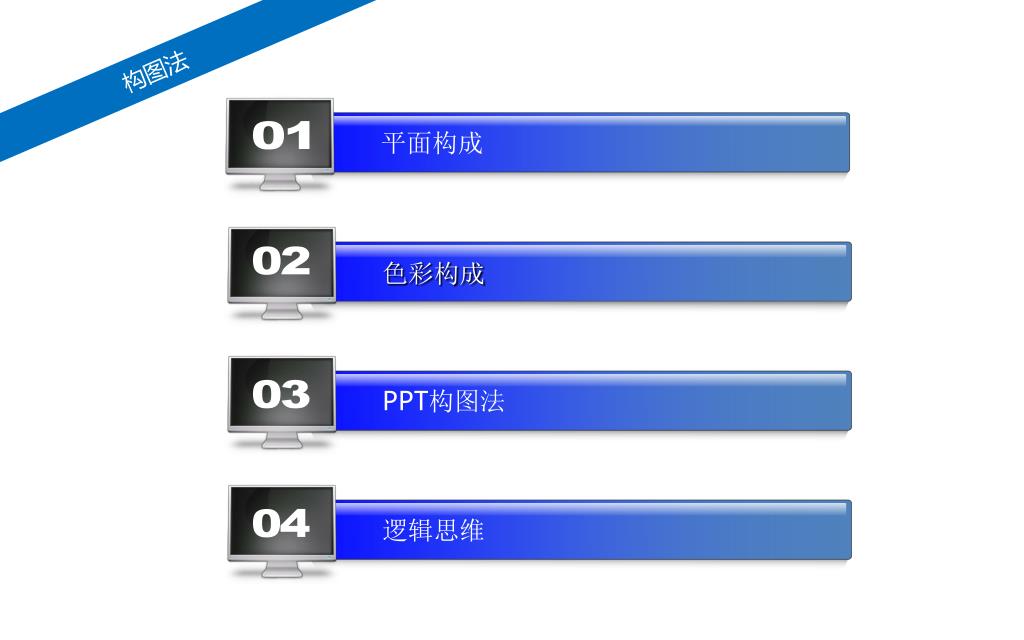 构图法

01 平面构成

02 色彩构成

03 PPT构图法

04 逻辑思维